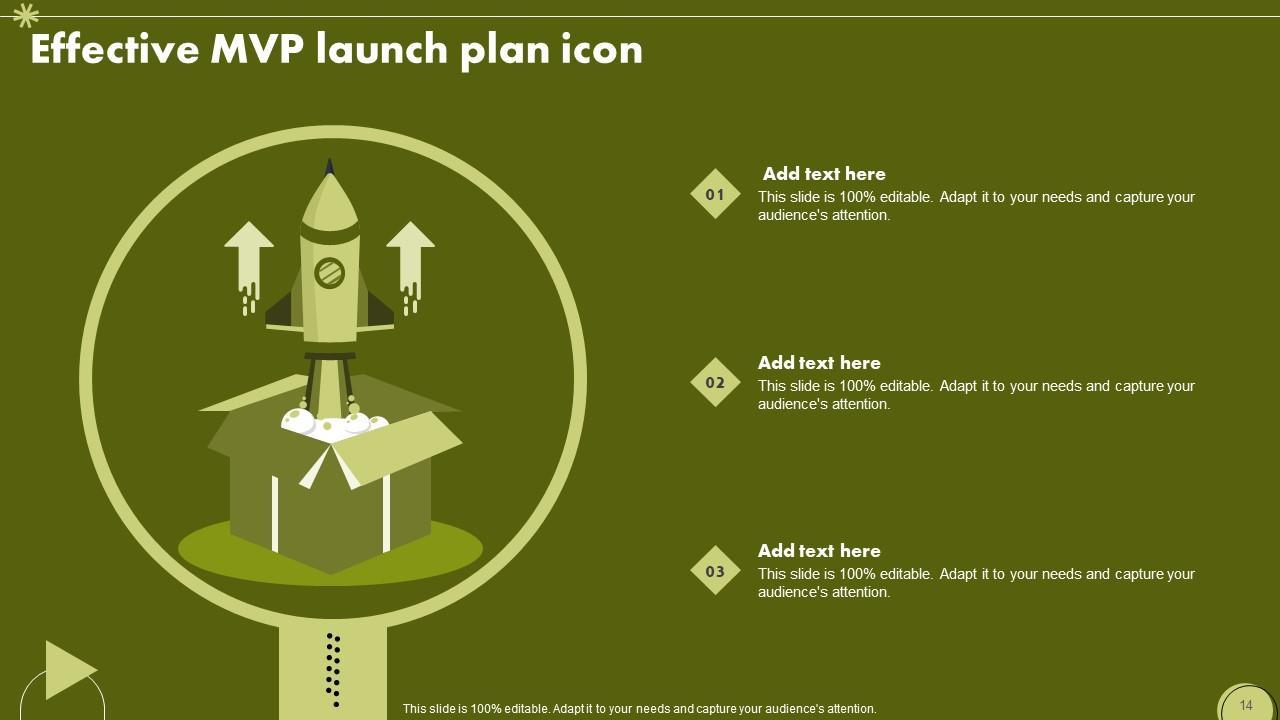 Effective MVP launch plan icon

01

Add text here

This slide is 100% editable. Adapt it to your needs and capture your audience's attention.

02

Add text here

This slide is 100% editable. Adapt it to your needs and capture your audience's attention.

03

Add text here

This slide is 100% editable. Adapt it to your needs and capture your audience's attention.

This slide is 100% editable. Adapt it to your needs and capture your audience's attention.

14